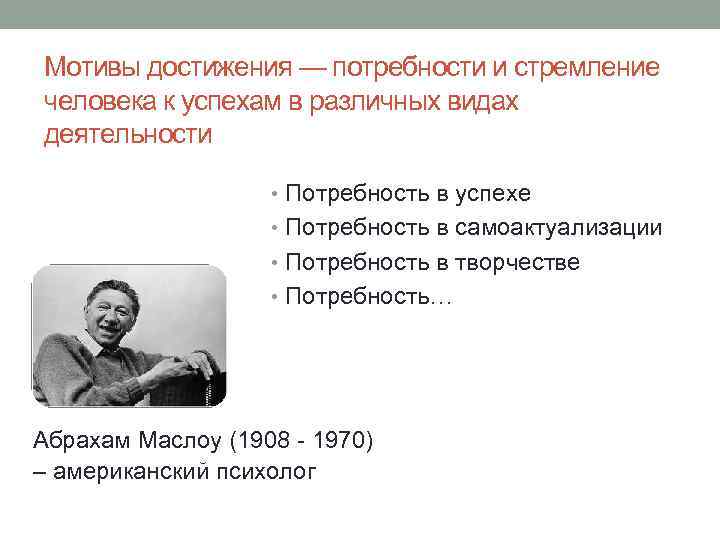 Мотивы достижения — потребности и стремление человека к успехам в различных видах деятельности

• Потребность в успехе
• Потребность в самоактуализации
• Потребность в творчестве
• Потребность…

Абрахам Маслоу (1908 - 1970)
– американский психолог